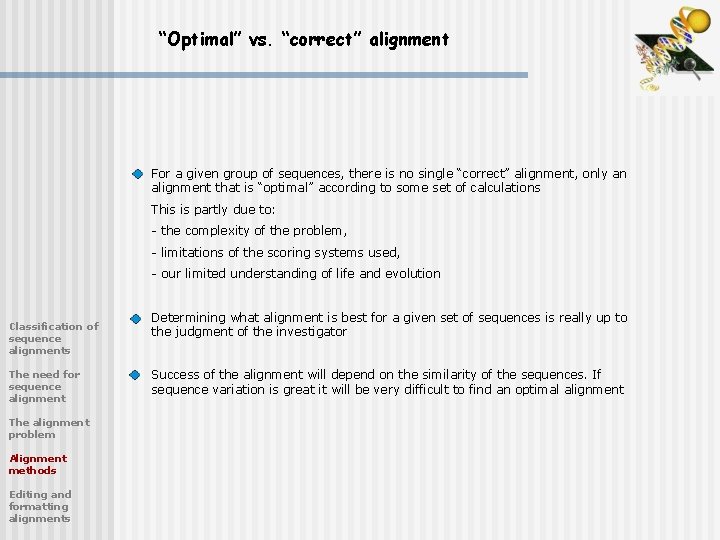 “Optimal” vs. “correct” alignment

For a given group of sequences, there is no single “correct” alignment, only an alignment that is “optimal” according to some set of calculations

This is partly due to:

- the complexity of the problem,

- limitations of the scoring systems used,

- our limited understanding of life and evolution

Determining what alignment is best for a given set of sequences is really up to the judgment of the investigator

Success of the alignment will depend on the similarity of the sequences. If sequence variation is great it will be very difficult to find an optimal alignment

Classification of sequence alignments

The need for sequence alignment

The alignment problem

Alignment methods

Editing and formatting alignments